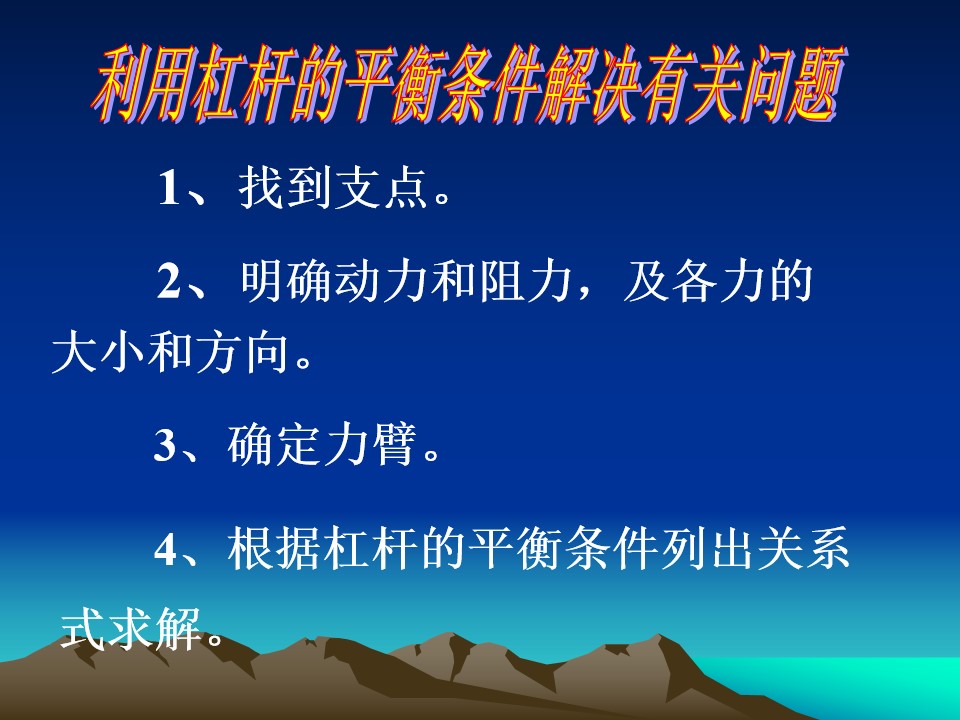 利用杠杆的平衡条件解决有关问题

1、找到支点。

2、明确动力和阻力，及各力的大小和方向。

3、确定力臂。

4、根据杠杆的平衡条件列出关系式求解。